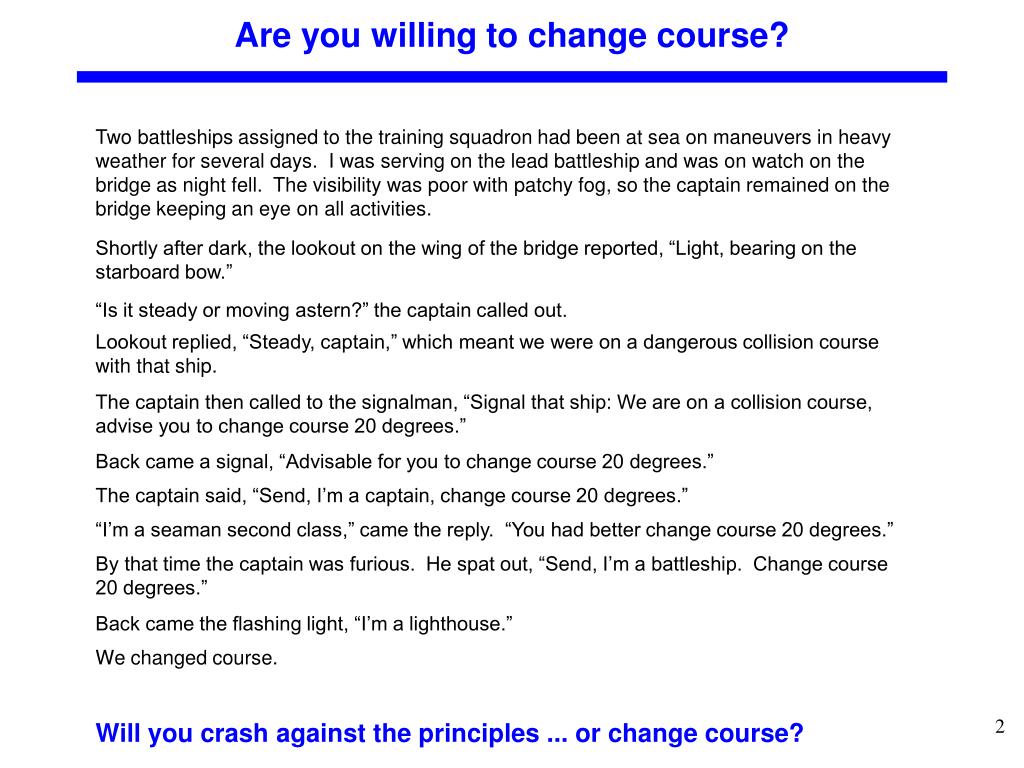 Are you willing to change course?

Two battleships assigned to the training squadron had been at sea on maneuvers in heavy weather for several days. I was serving on the lead battleship and was on watch on the bridge as night fell. The visibility was poor with patchy fog, so the captain remained on the bridge keeping an eye on all activities.

Shortly after dark, the lookout on the wing of the bridge reported, “Light, bearing on the starboard bow.”

“Is it steady or moving astern?” the captain called out.

Lookout replied, “Steady, captain,” which meant we were on a dangerous collision course with that ship.

The captain then called to the signalman, “Signal that ship: We are on a collision course, advise you to change course 20 degrees.”

Back came a signal, “Advisable for you to change course 20 degrees.”

The captain said, “Send, I’m a captain, change course 20 degrees.”

“I’m a seaman second class,” came the reply. “You had better change course 20 degrees.”

By that time the captain was furious. He spat out, “Send, I’m a battleship. Change course 20 degrees.”

Back came the flashing light, “I’m a lighthouse.”

We changed course.

Will you crash against the principles ... or change course?

2